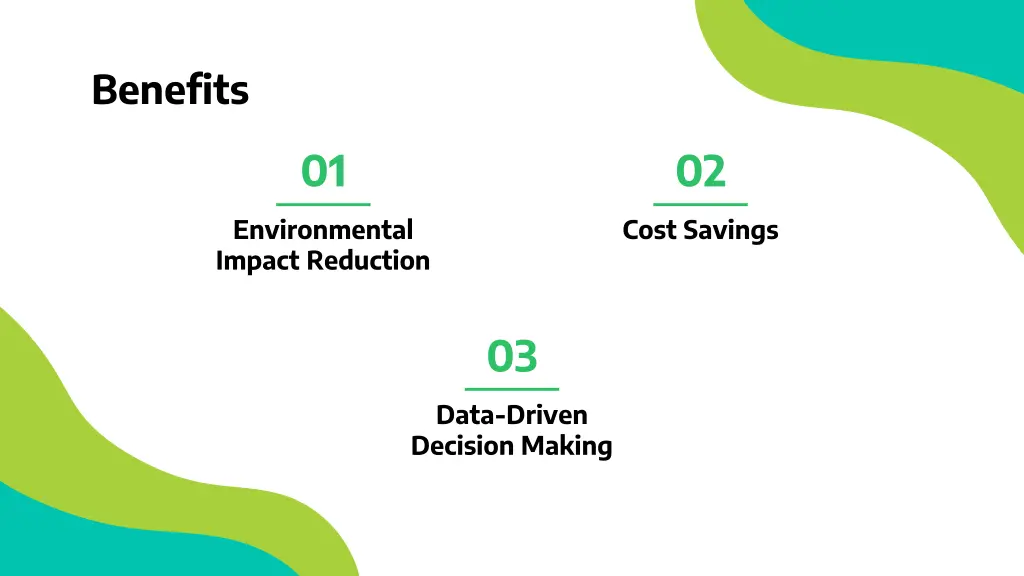 Benefits

01

Environmental Impact Reduction

02

Cost Savings

03

Data-Driven Decision Making